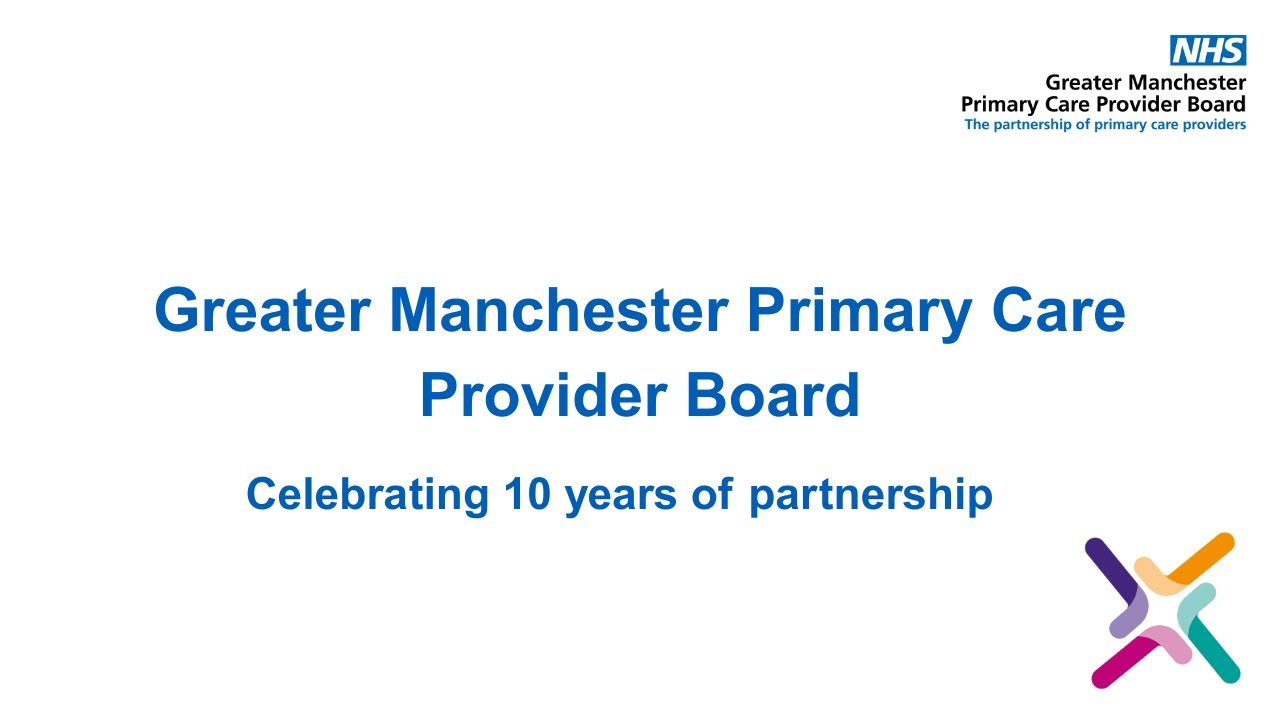 NHS
Greater Manchester
Primary Care Provider Board
The partnership of primary care providers

Greater Manchester Primary Care Provider Board

Celebrating 10 years of partnership